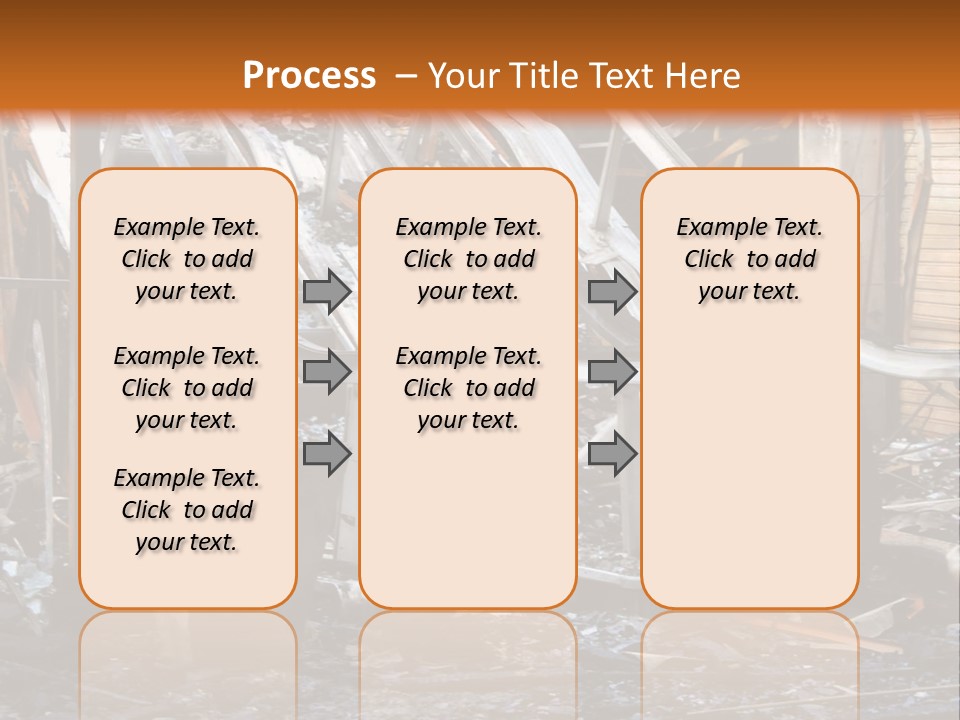 Process – Your Title Text Here

Example Text. Click to add your text.

Example Text. Click to add your text.

Example Text. Click to add your text.

Example Text. Click to add your text.

Example Text. Click to add your text.

Example Text. Click to add your text.